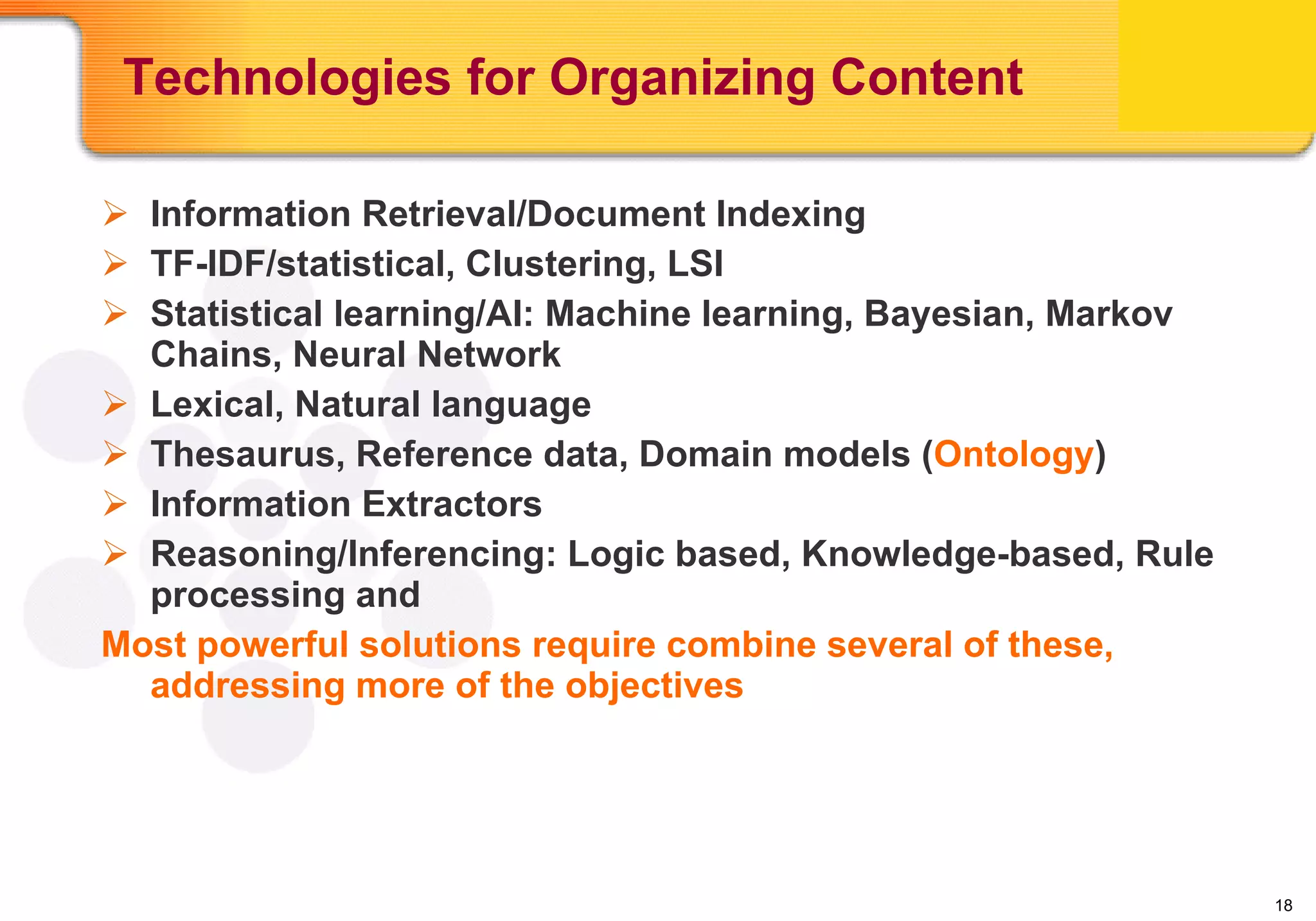 Technologies for Organizing Content

➢ Information Retrieval/Document Indexing
➢ TF-IDF/statistical, Clustering, LSI
➢ Statistical learning/AI: Machine learning, Bayesian, Markov Chains, Neural Network
➢ Lexical, Natural language
➢ Thesaurus, Reference data, Domain models (Ontology)
➢ Information Extractors
➢ Reasoning/Inferencing: Logic based, Knowledge-based, Rule processing and

Most powerful solutions require combine several of these, addressing more of the objectives

18